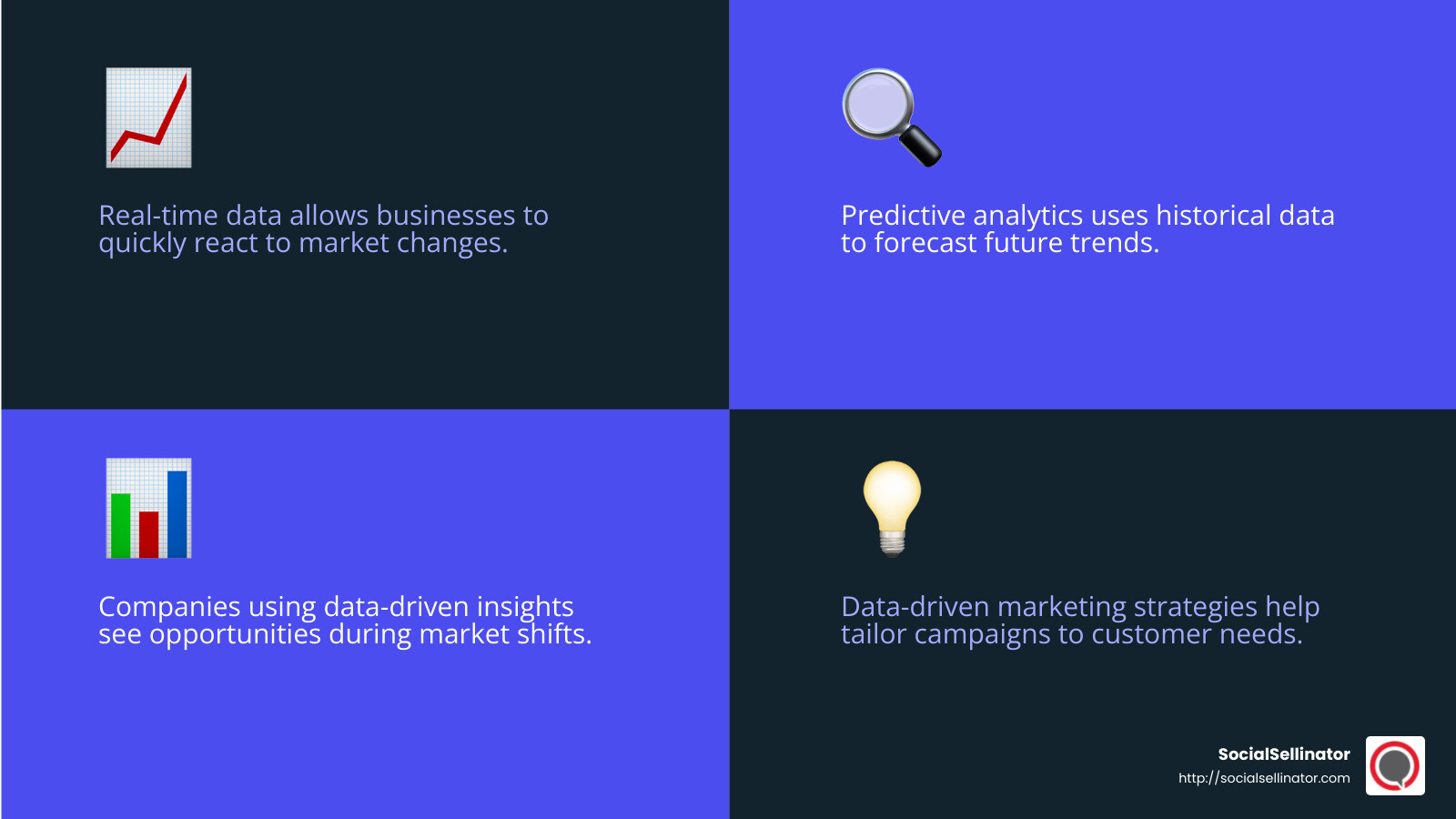 Real-time data allows businesses to quickly react to market changes.

Predictive analytics uses historical data to forecast future trends.

Companies using data-driven insights see opportunities during market shifts.

Data-driven marketing strategies help tailor campaigns to customer needs.

SocialSellinator
http://socialsellinator.com